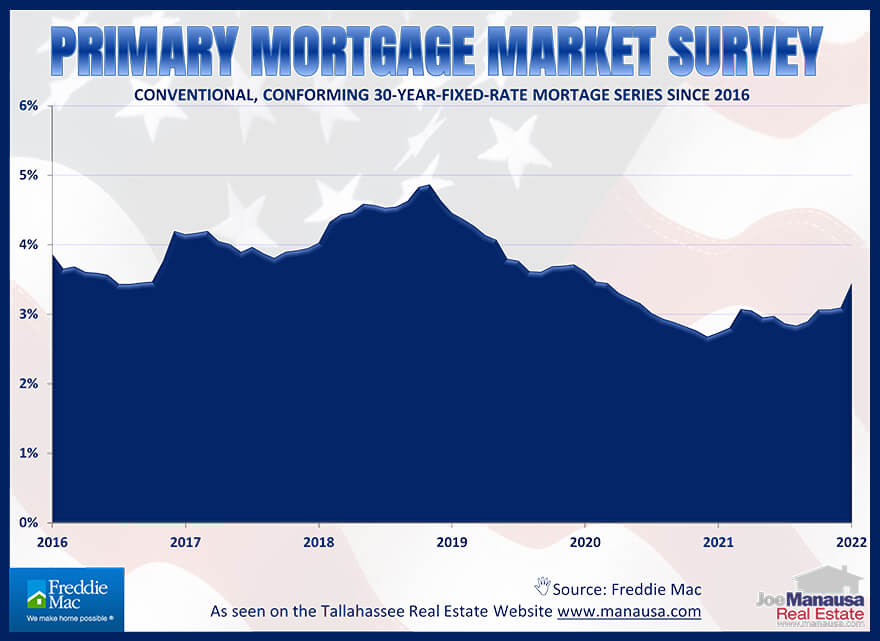 PRIMARY MORTGAGE MARKET SURVEY

CONVENTIONAL, CONFORMING 30-YEAR-FIXED-RATE MORTAGE SERIES SINCE 2016

6%
5%
4%
3%
2%
1%
0%

2016
2017
2018
2019
2020
2021
2022

Freddie Mac
We make home possible ®

Source: Freddie Mac
As seen on the Tallahassee Real Estate Website www.manausa.com

Joe Manausa Real Estate
www.manausa.com